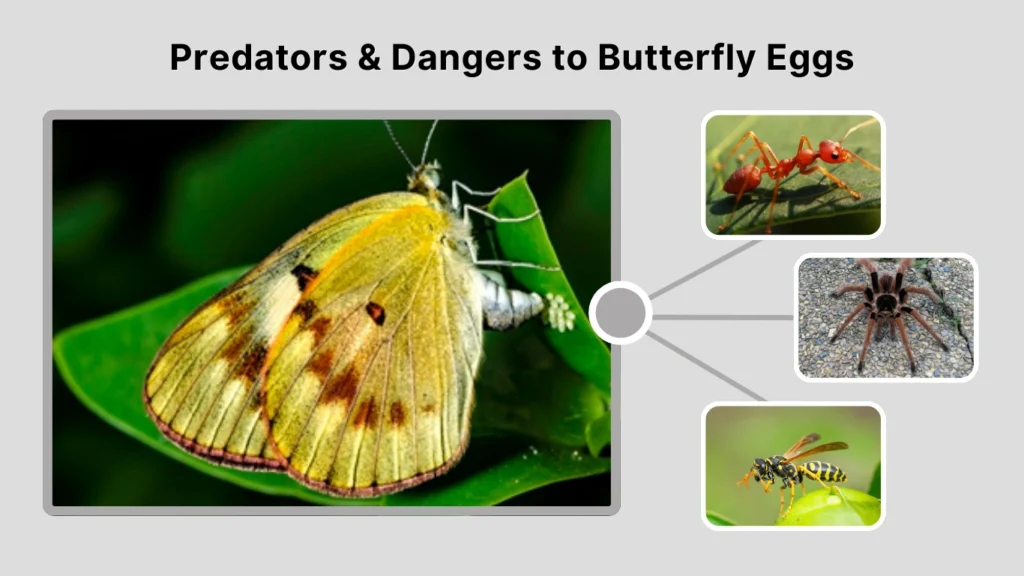 Predators & Dangers to Butterfly Eggs